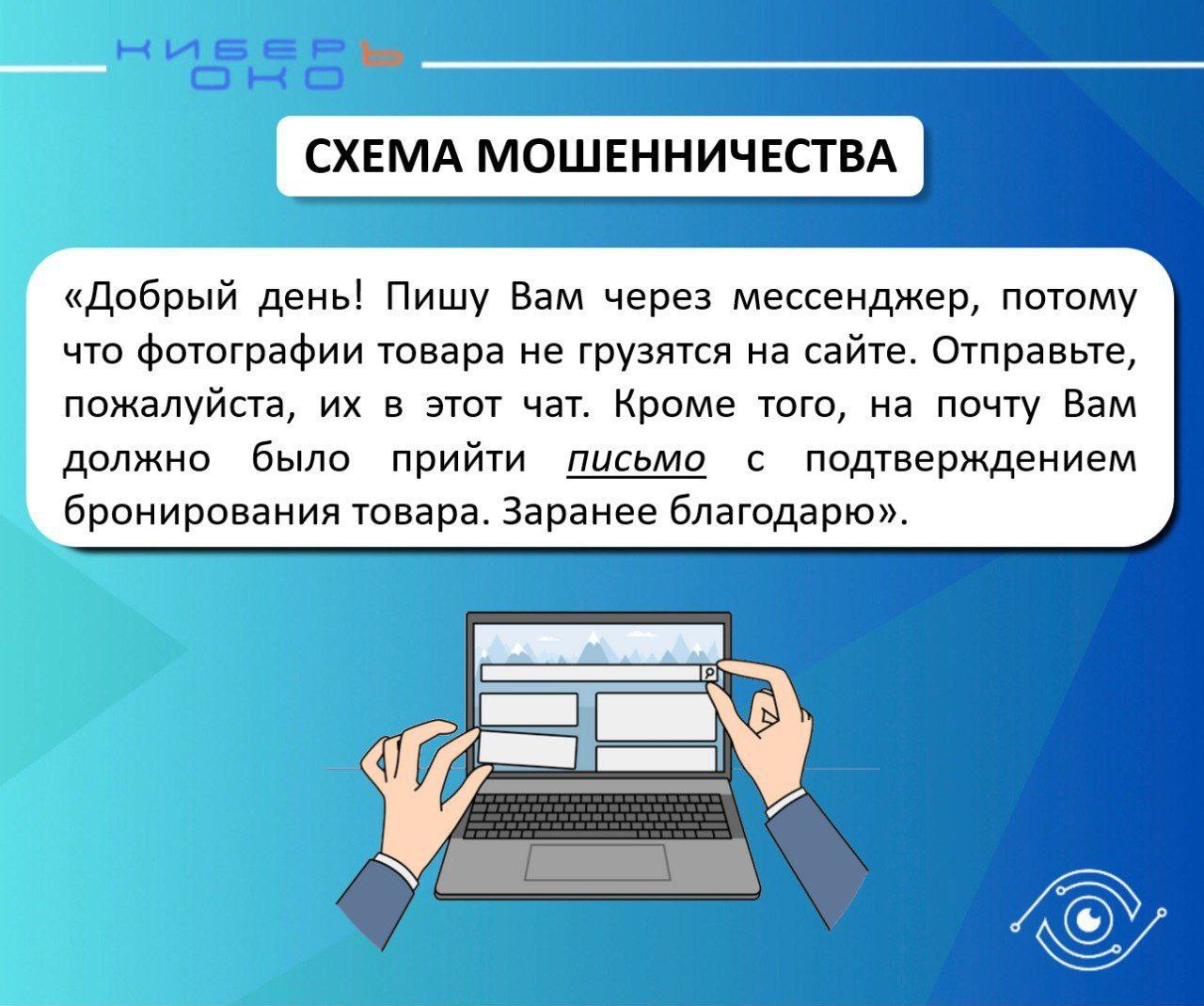 КИБЕРЪ ОКО

СХЕМА МОШЕННИЧЕСТВА

«Добрый день! Пишу Вам через мессенджер, потому что фотографии товара не грузятся на сайте. Отправьте, пожалуйста, их в этот чат. Кроме того, на почту Вам должно было прийти письмо с подтверждением бронирования товара. Заранее благодарю».